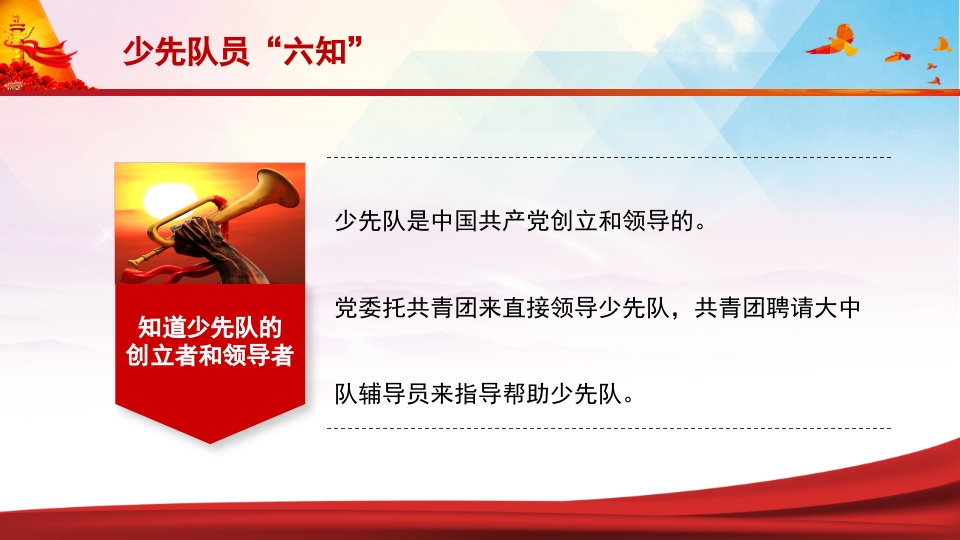 少先队员“六知”

知道少先队的创立者和领导者

少先队是中国共产党创立和领导的。

党委托共青团来直接领导少先队，共青团聘请大中队辅导员来指导帮助少先队。